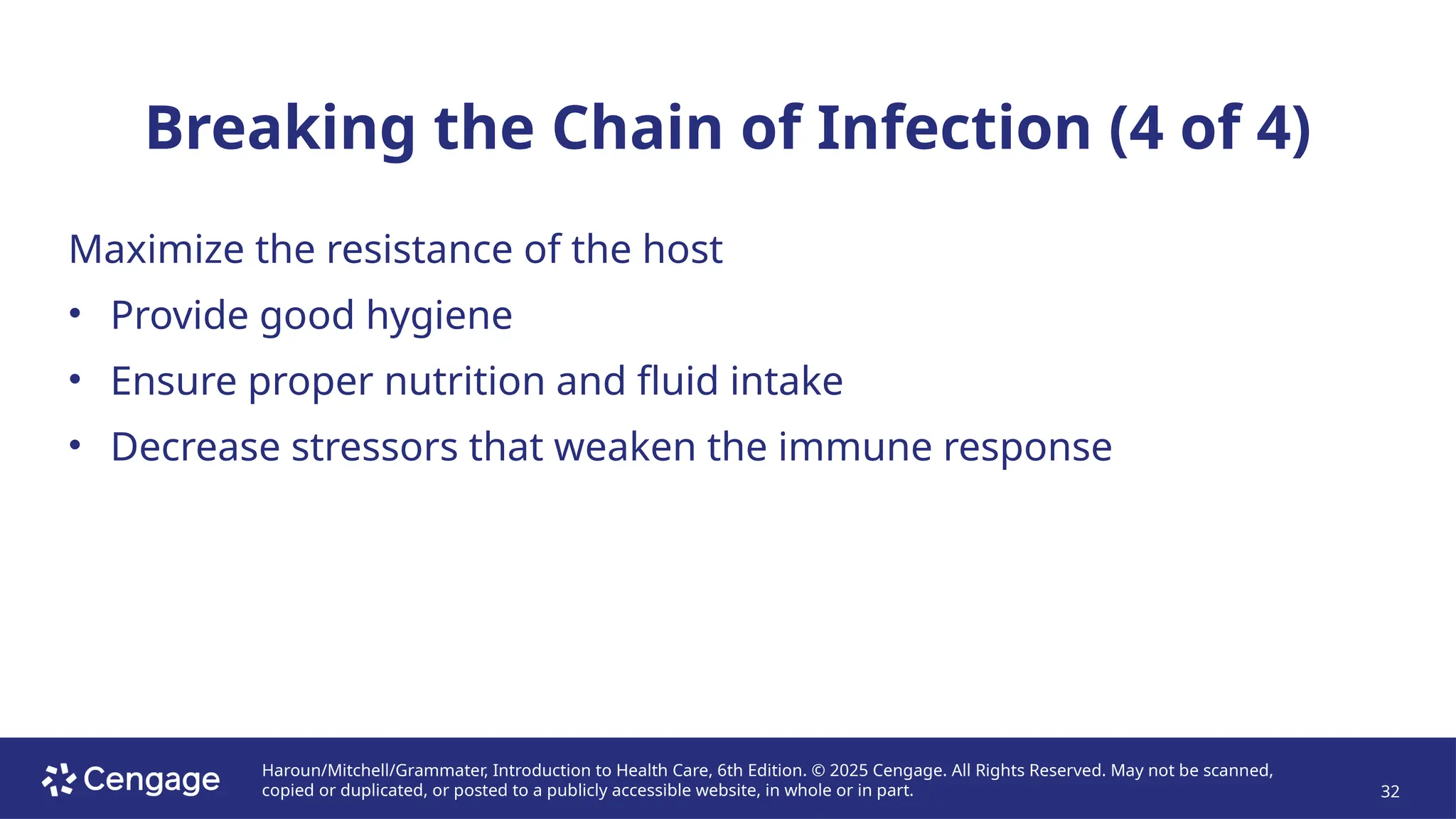 Breaking the Chain of Infection (4 of 4)

Maximize the resistance of the host

• Provide good hygiene
• Ensure proper nutrition and fluid intake
• Decrease stressors that weaken the immune response

Cengage

Haroun/Mitchell/Grammater, Introduction to Health Care, 6th Edition. © 2025 Cengage. All Rights Reserved. May not be scanned, copied or duplicated, or posted to a publicly accessible website, in whole or in part.

32